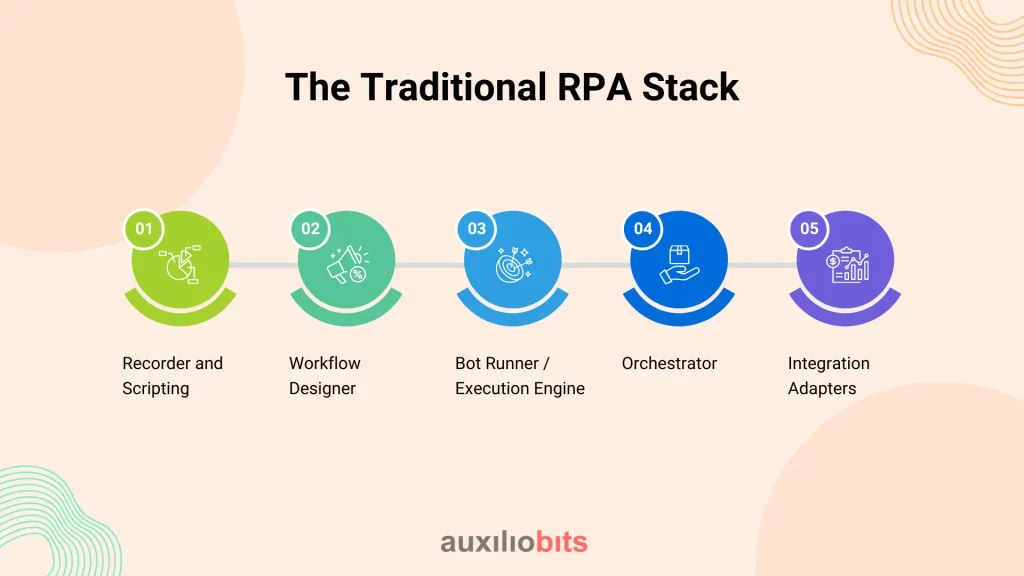 The Traditional RPA Stack

01
Recorder and Scripting

02
Workflow Designer

03
Bot Runner / Execution Engine

04
Orchestrator

05
Integration Adapters

auxiliobits